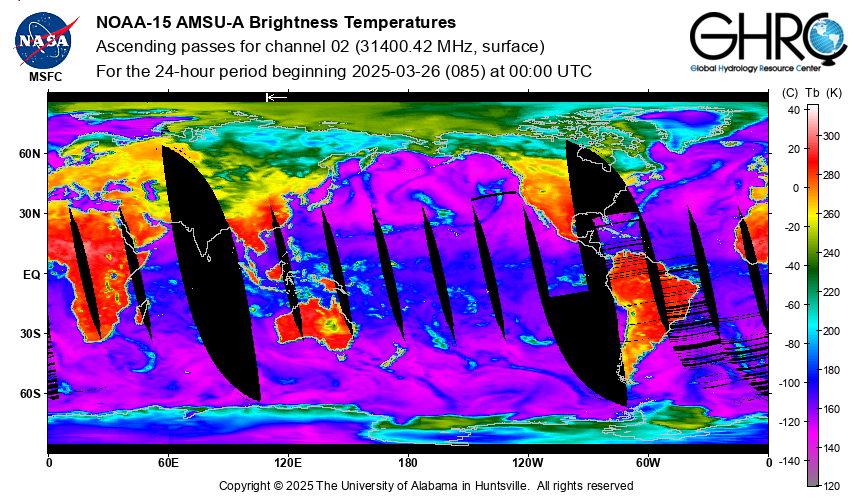 NASA
MSFC

NOAA-15 AMSU-A Brightness Temperatures
Ascending passes for channel 02 (31400.42 MHz, surface)
For the 24-hour period beginning 2025-03-26 (085) at 00:00 UTC

GHRC
Global Hydrology Resource Center

60N
30N
EQ
30S
60S

0
60E
120E
180
120W
60W
0

(C) Tb (K)
40
20
0
-20
-40
-60
-80
-100
-120
-140

300
280
260
240
220
200
180
160
140
120

Copyright © 2025 The University of Alabama in Huntsville. All rights reserved